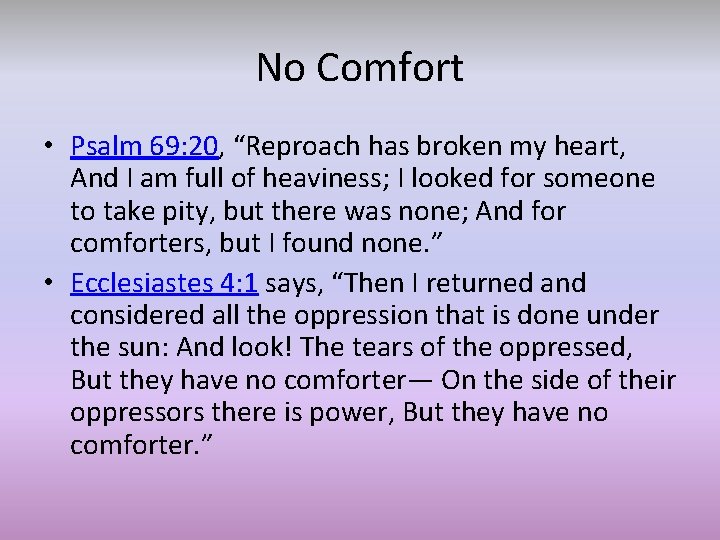 No Comfort

• Psalm 69:20, “Reproach has broken my heart, And I am full of heaviness; I looked for someone to take pity, but there was none; And for comforters, but I found none.”

• Ecclesiastes 4:1 says, “Then I returned and considered all the oppression that is done under the sun: And look! The tears of the oppressed, But they have no comforter— On the side of their oppressors there is power, But they have no comforter.”